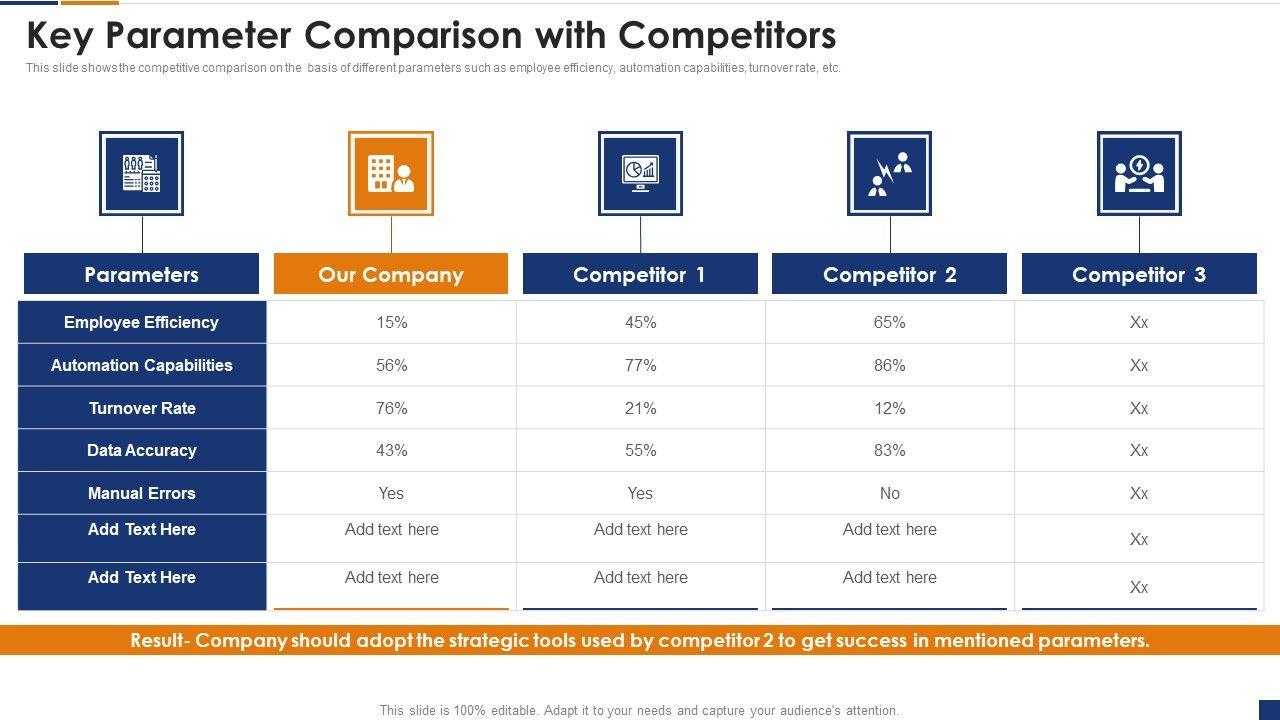 Key Parameter Comparison with Competitors

This slide shows the competitive comparison on the basis of different parameters such as employee efficiency, automation capabilities, turnover rate, etc.

| Parameters | Our Company | Competitor 1 | Competitor 2 | Competitor 3 |
|---|---|---|---|---|
| Employee Efficiency | 15% | 45% | 65% | Xx |
| Automation Capabilities | 56% | 77% | 86% | Xx |
| Turnover Rate | 76% | 21% | 12% | Xx |
| Data Accuracy | 43% | 55% | 83% | Xx |
| Manual Errors | Yes | Yes | No | Xx |
| Add Text Here | Add text here | Add text here | Add text here | Xx |
| Add Text Here | Add text here | Add text here | Add text here | Xx |

Result- Company should adopt the strategic tools used by competitor 2 to get success in mentioned parameters.

This slide is 100% editable. Adapt it to your needs and capture your audience's attention.